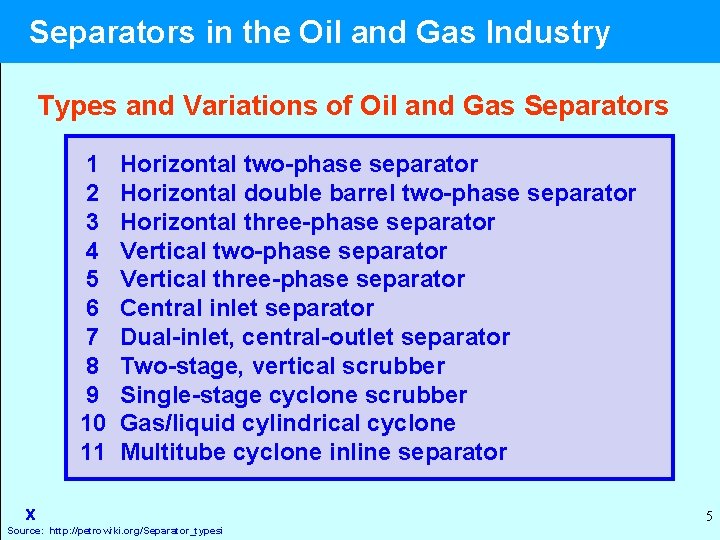 Separators in the Oil and Gas Industry

Types and Variations of Oil and Gas Separators

1 Horizontal two-phase separator
2 Horizontal double barrel two-phase separator
3 Horizontal three-phase separator
4 Vertical two-phase separator
5 Vertical three-phase separator
6 Central inlet separator
7 Dual-inlet, central-outlet separator
8 Two-stage, vertical scrubber
9 Single-stage cyclone scrubber
10 Gas/liquid cylindrical cyclone
11 Multitube cyclone inline separator

X

Source: http://petrowiki.org/Separator_typesi

5